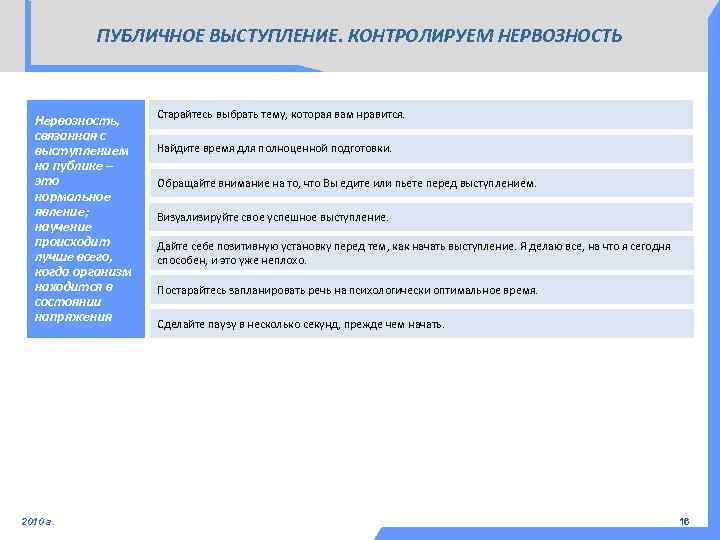 ПУБЛИЧНОЕ ВЫСТУПЛЕНИЕ. КОНТРОЛИРУЕМ НЕРВОЗНОСТЬ

Нервозность, связанная с выступлением на публике – это нормальное явление; научение происходит лучше всего, когда организм находится в состоянии напряжения

Старайтесь выбрать тему, которая вам нравится.

Найдите время для полноценной подготовки.

Обращайте внимание на то, что Вы едите или пьете перед выступлением.

Визуализируйте свое успешное выступление.

Дайте себе позитивную установку перед тем, как начать выступление. Я делаю все, на что я сегодня способен, и это уже неплохо.

Постарайтесь запланировать речь на психологически оптимальное время.

Сделайте паузу в несколько секунд, прежде чем начать.

2010 г.

16